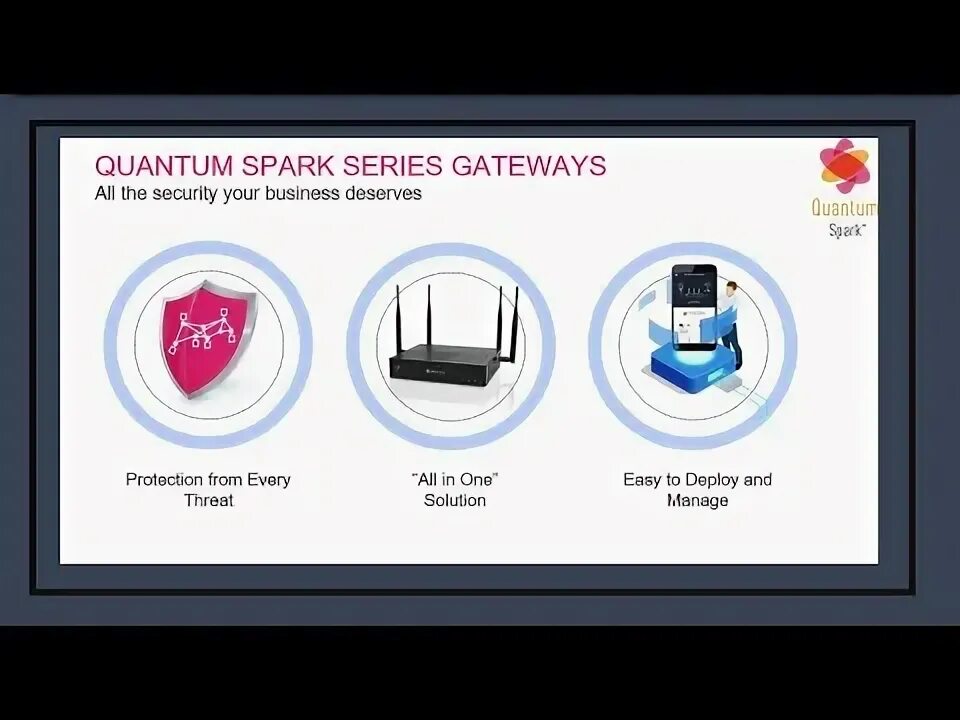 QUANTUM SPARK SERIES GATEWAYS
All the security your business deserves

Quantum
Spark

Protection from Every Threat

"All in One" Solution

Easy to Deploy and Manage